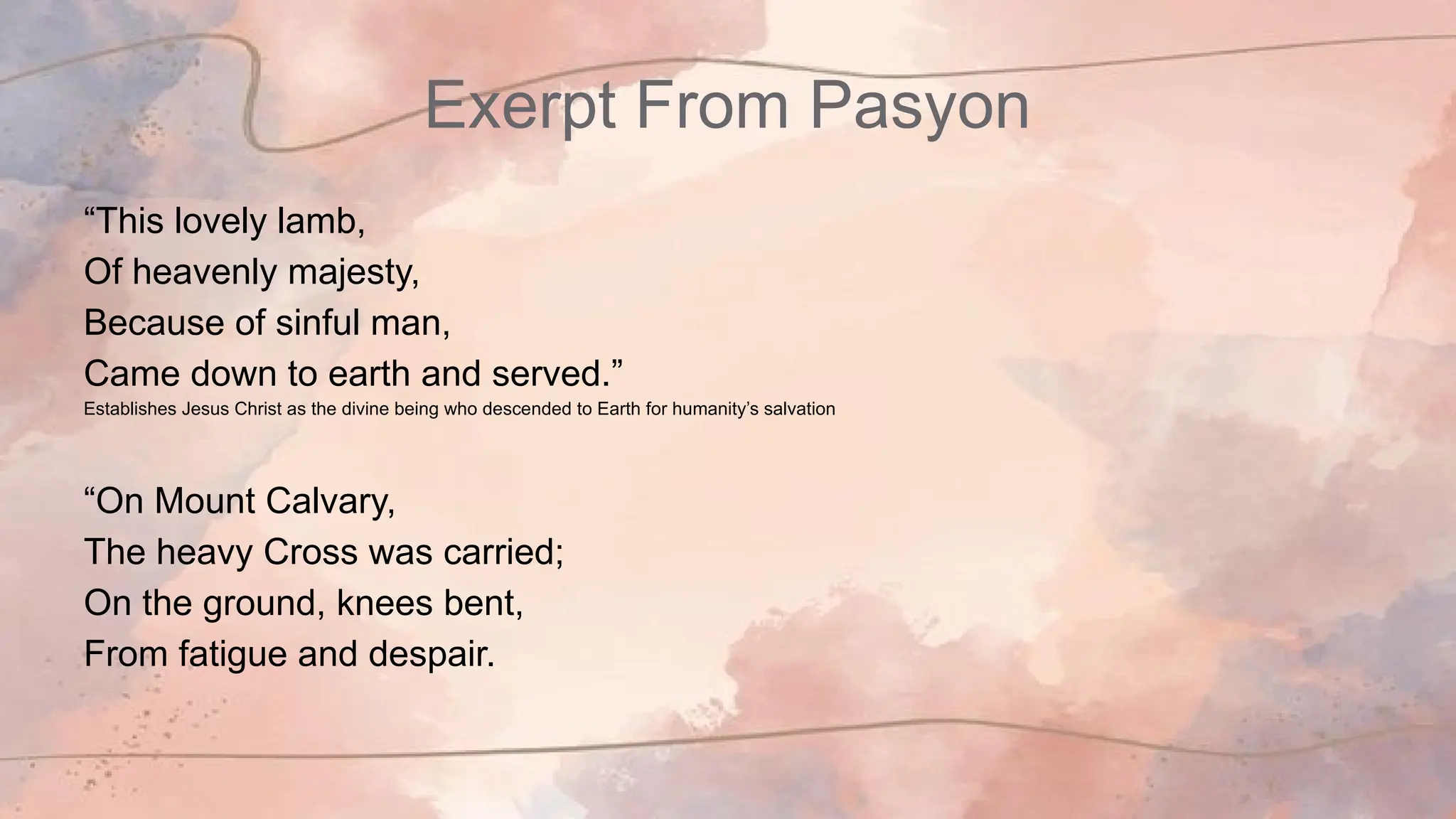 Exerpt From Pasyon

“This lovely lamb,
Of heavenly majesty,
Because of sinful man,
Came down to earth and served.”
Establishes Jesus Christ as the divine being who descended to Earth for humanity’s salvation

“On Mount Calvary,
The heavy Cross was carried;
On the ground, knees bent,
From fatigue and despair.